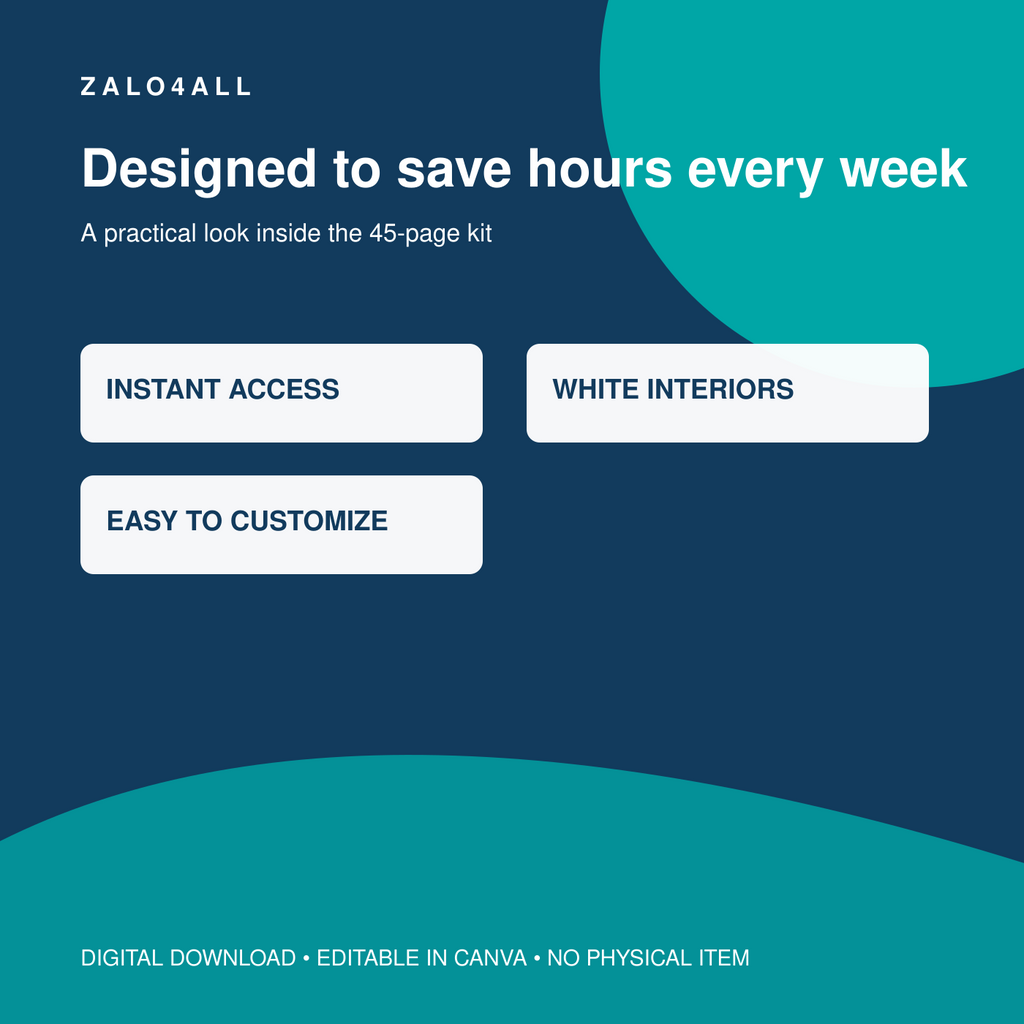 ZALO4ALL

Designed to save hours every week

A practical look inside the 45-page kit

INSTANT ACCESS

WHITE INTERIORS

EASY TO CUSTOMIZE

DIGITAL DOWNLOAD • EDITABLE IN CANVA • NO PHYSICAL ITEM